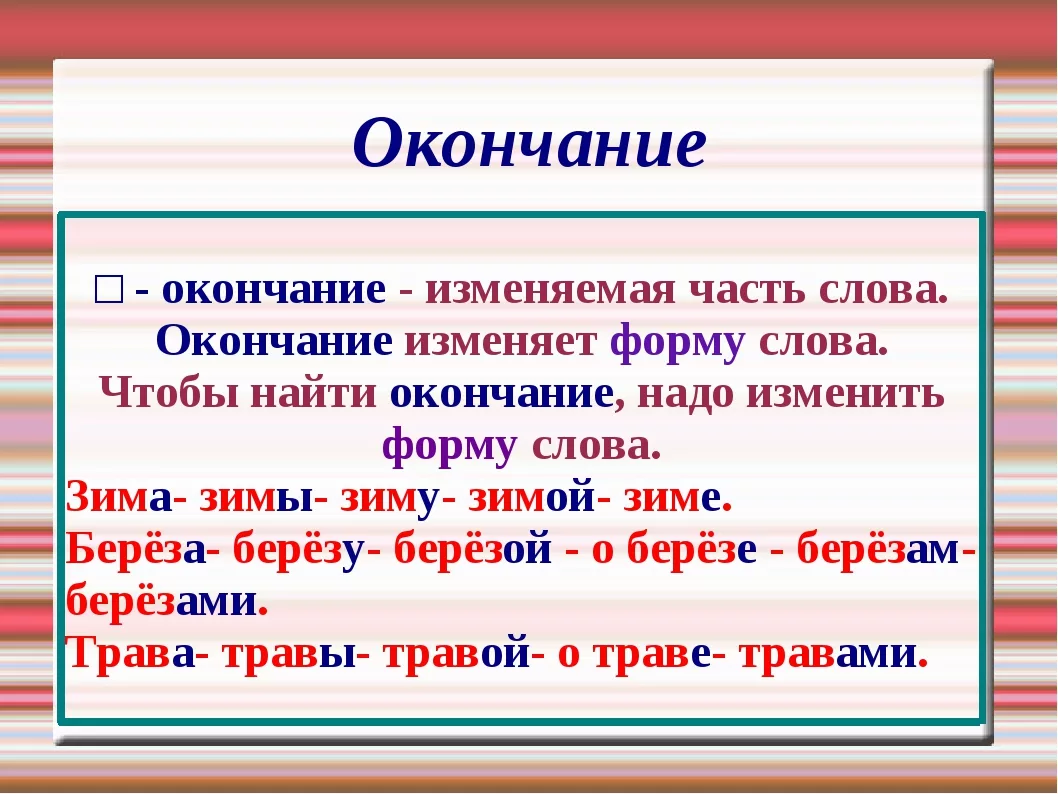 Окончание

□ - окончание - изменяемая часть слова. Окончание изменяет форму слова. Чтобы найти окончание, надо изменить форму слова.

Зима- зимы- зиму- зимой- зиме.
Берёза- берёзу- берёзой - о берёзе - берёзам- берёзами.
Трава- травы- травой- о траве- травами.